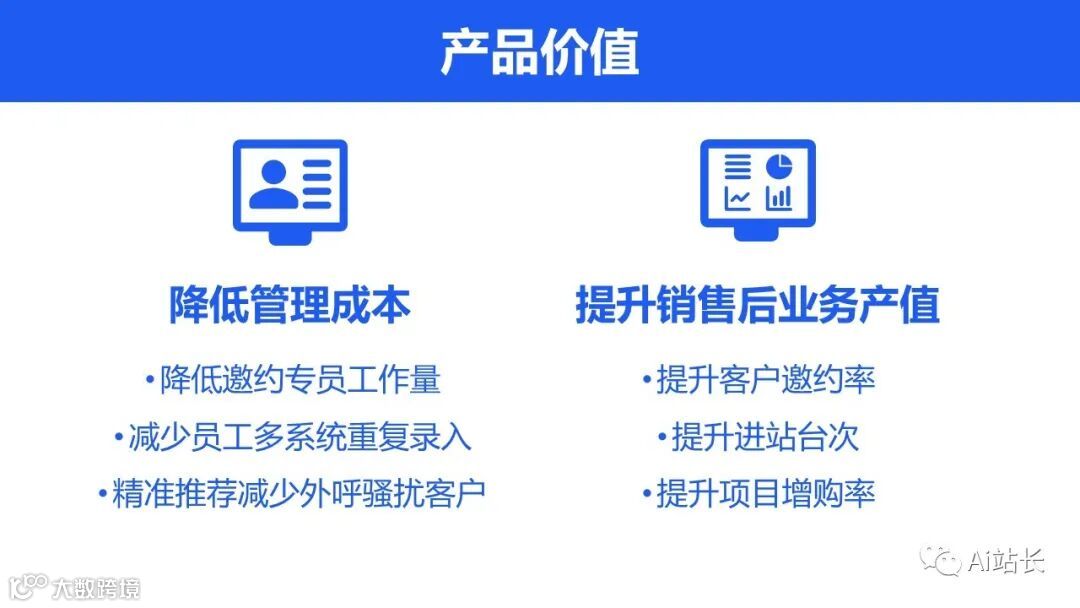 产品价值

降低管理成本

•降低邀约专员工作量

•减少员工多系统重复录入

•精准推荐减少外呼骚扰客户

提升销售后业务产值

•提升客户邀约率

•提升进站台次

•提升项目增购率

Ai站长

大数跨境